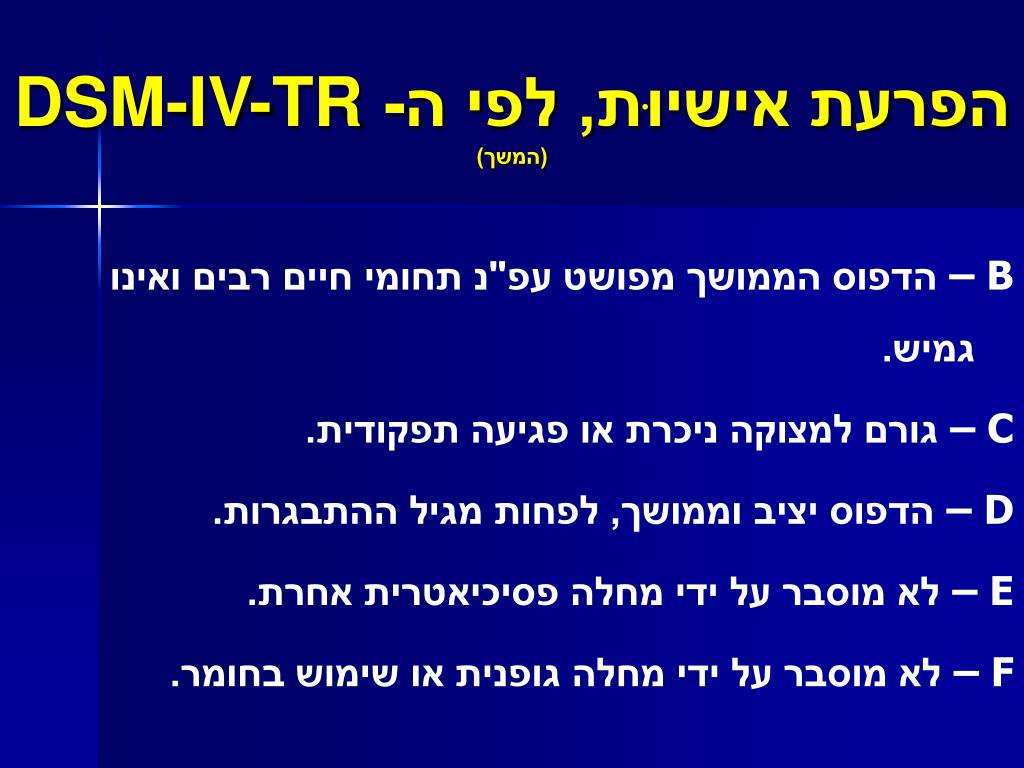 הפרעת אישיות, לפי ה- DSM-IV-TR
(המשך)

B – הדפוס הממושך מפושט עפ"נ תחומי חיים רבים ואינו גמיש.

C – גורם למצוקה ניכרת או פגיעה תפקודית.

D – הדפוס יציב וממושך, לפחות מגיל ההתבגרות.

E – לא מוסבר על ידי מחלה פסיכיאטרית אחרת.

F – לא מוסבר על ידי מחלה גופנית או שימוש בחומר.